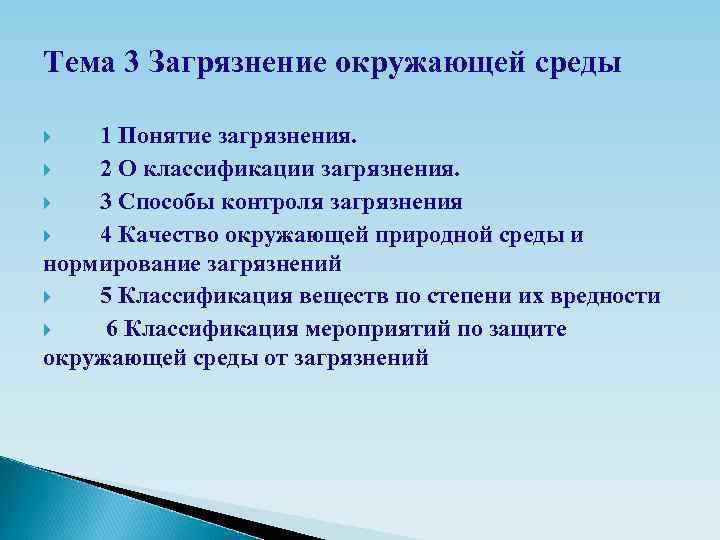 Тема 3 Загрязнение окружающей среды

1 Понятие загрязнения.

2 О классификации загрязнения.

3 Способы контроля загрязнения

4 Качество окружающей природной среды и нормирование загрязнений

5 Классификация веществ по степени их вредности

6 Классификация мероприятий по защите окружающей среды от загрязнений